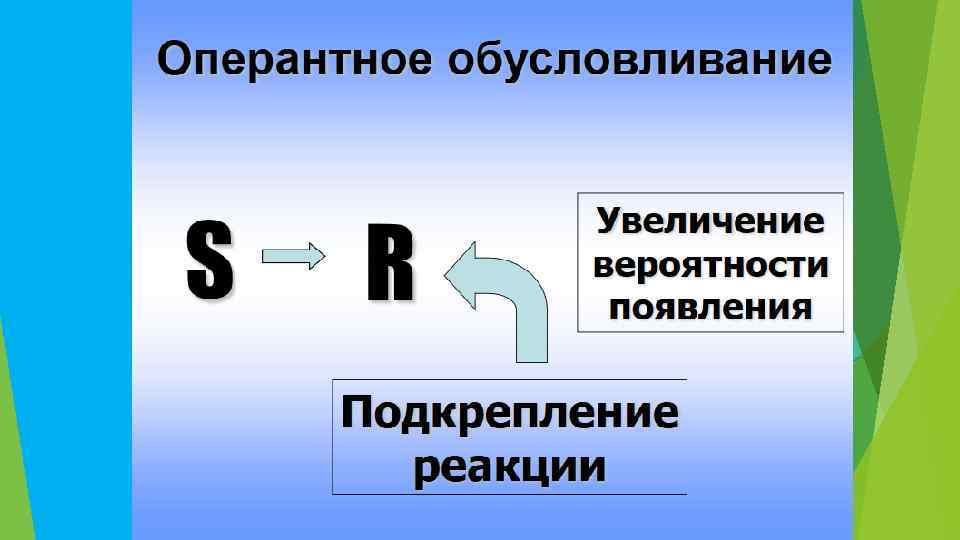 Оперантное обусловливание

S → R

Увеличение вероятности появления

Подкрепление реакции